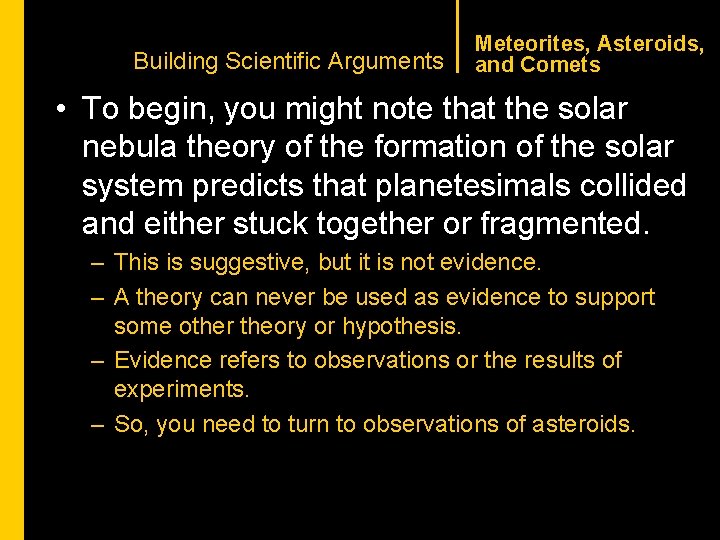 Building Scientific Arguments

Meteorites, Asteroids, and Comets

• To begin, you might note that the solar nebula theory of the formation of the solar system predicts that planetesimals collided and either stuck together or fragmented.

– This is suggestive, but it is not evidence.

– A theory can never be used as evidence to support some other theory or hypothesis.

– Evidence refers to observations or the results of experiments.

– So, you need to turn to observations of asteroids.